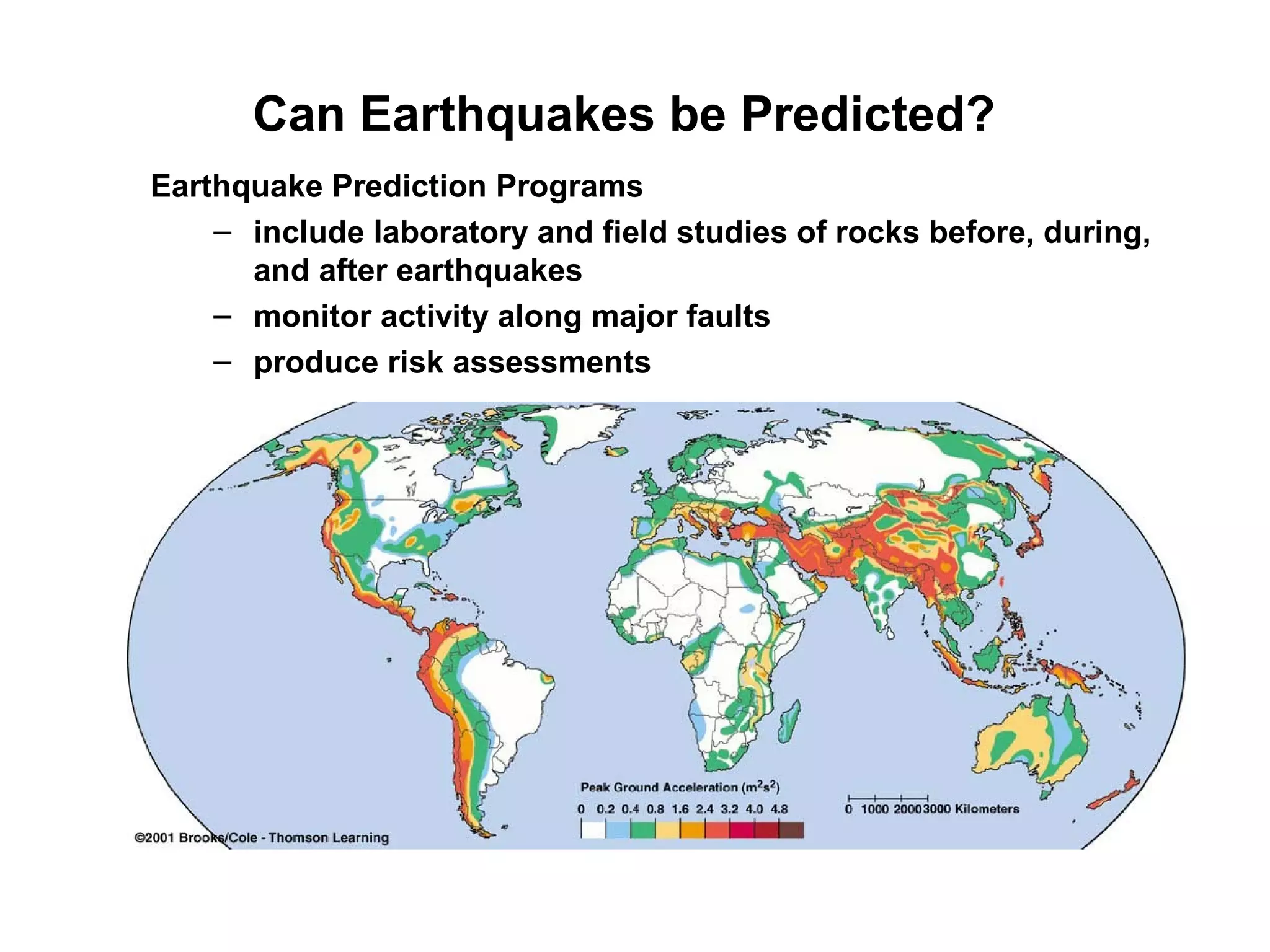 Can Earthquakes be Predicted?

Earthquake Prediction Programs

– include laboratory and field studies of rocks before, during, and after earthquakes

– monitor activity along major faults

– produce risk assessments

Peak Ground Acceleration ($m^2s^2$)

0 0.2 0.4 0.8 1.6 2.4 3.2 4.0 4.8

0 1000 2000 3000 Kilometers

©2001 Brooks/Cole - Thomson Learning